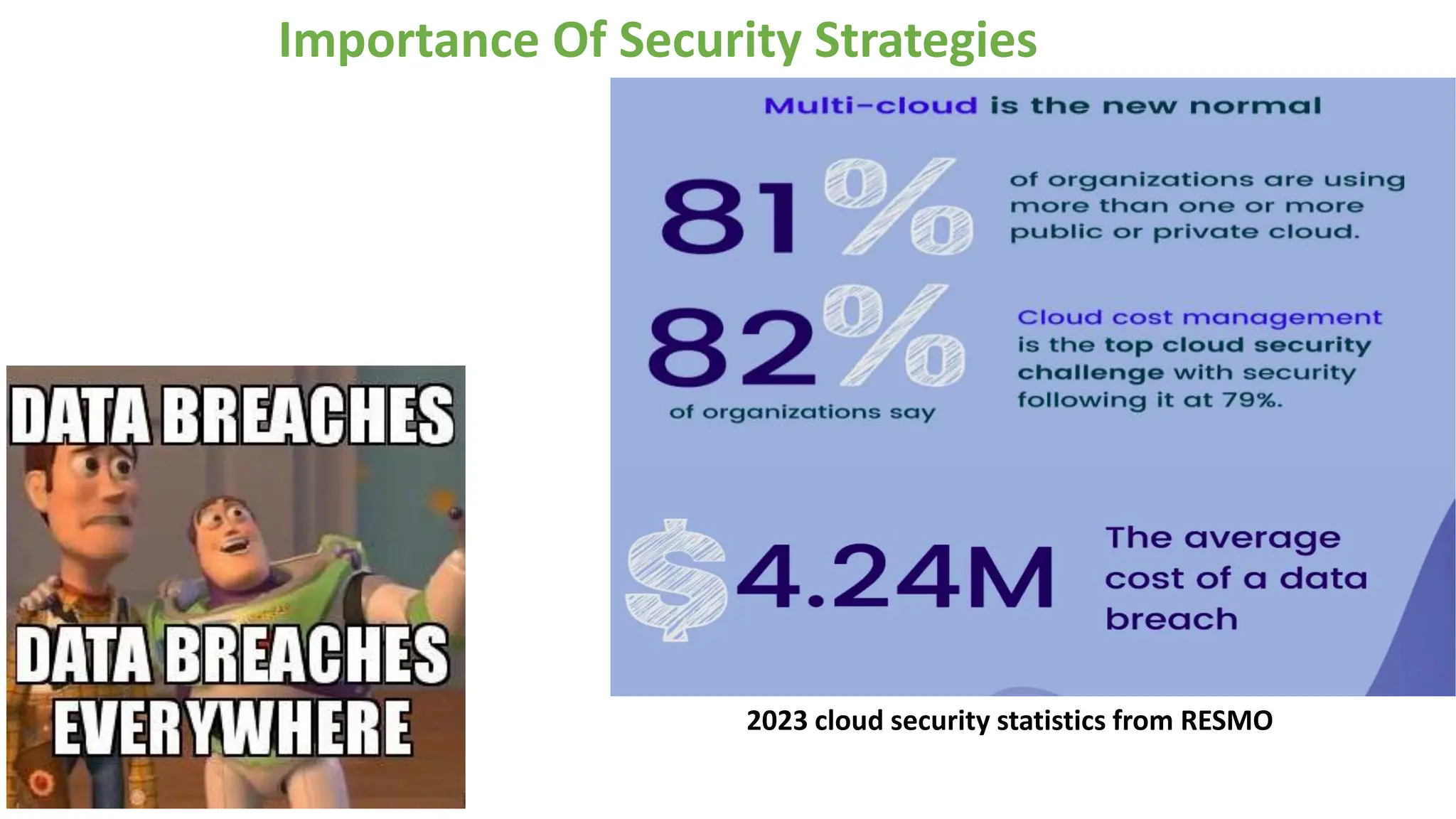 Importance Of Security Strategies

DATA BREACHES

DATA BREACHES EVERYWHERE

Multi-cloud is the new normal

81% of organizations are using more than one or more public or private cloud.

82% of organizations say

Cloud cost management is the top cloud security challenge with security following it at 79%.

$4.24M The average cost of a data breach

2023 cloud security statistics from RESMO